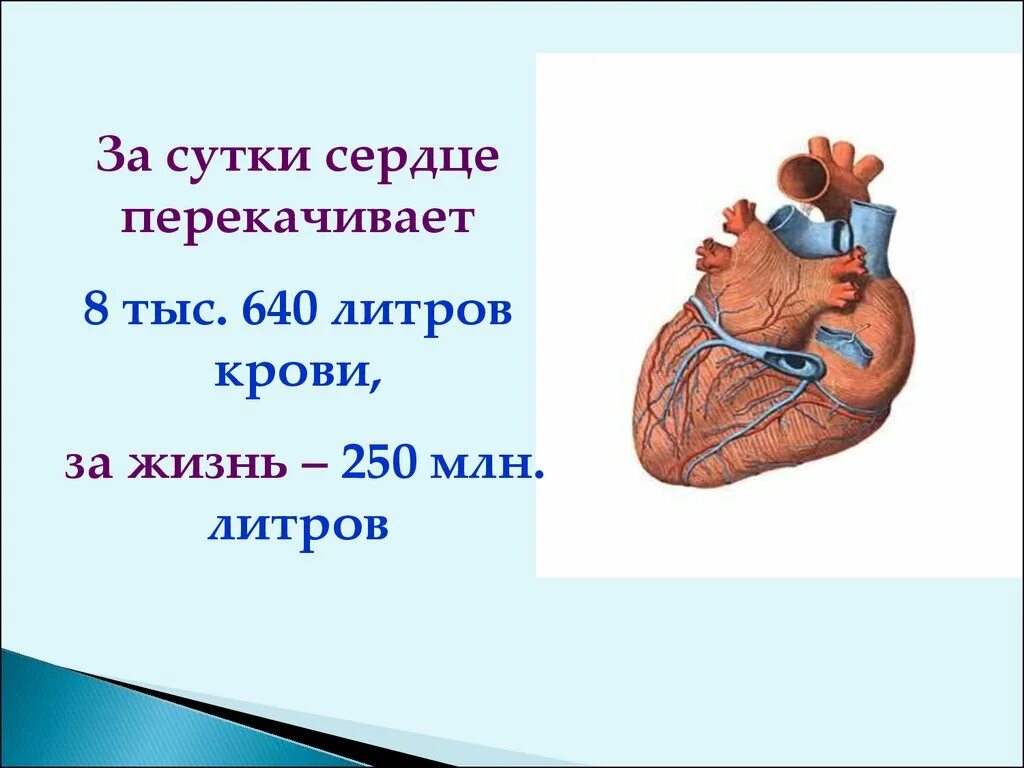 За сутки сердце перекачивает

8 тыс. 640 литров крови,

за жизнь – 250 млн. литров